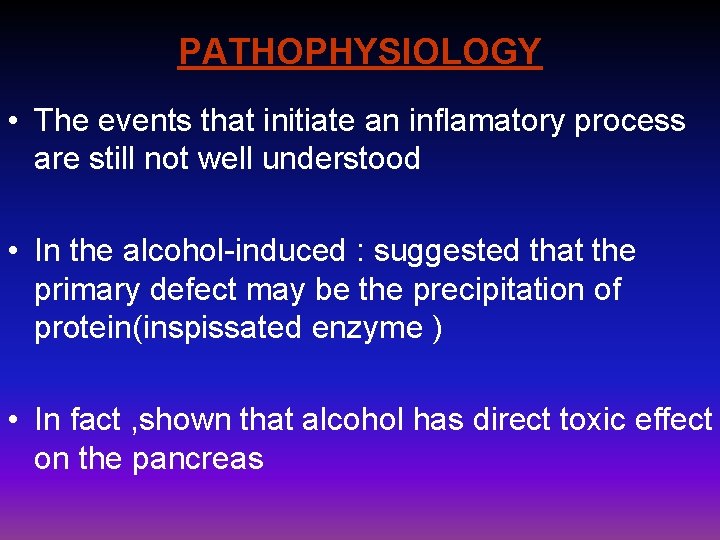 PATHOPHYSIOLOGY

• The events that initiate an inflamatory process are still not well understood

• In the alcohol-induced : suggested that the primary defect may be the precipitation of protein(inspissated enzyme )

• In fact ,shown that alcohol has direct toxic effect on the pancreas